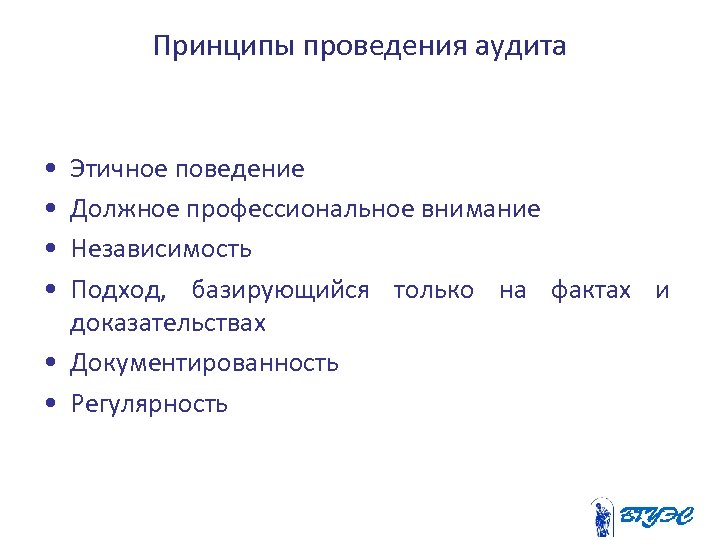 Принципы проведения аудита

• Этичное поведение
• Должное профессиональное внимание
• Независимость
• Подход, базирующийся только на фактах и доказательствах
• Документированность
• Регулярность

ВГУЭС